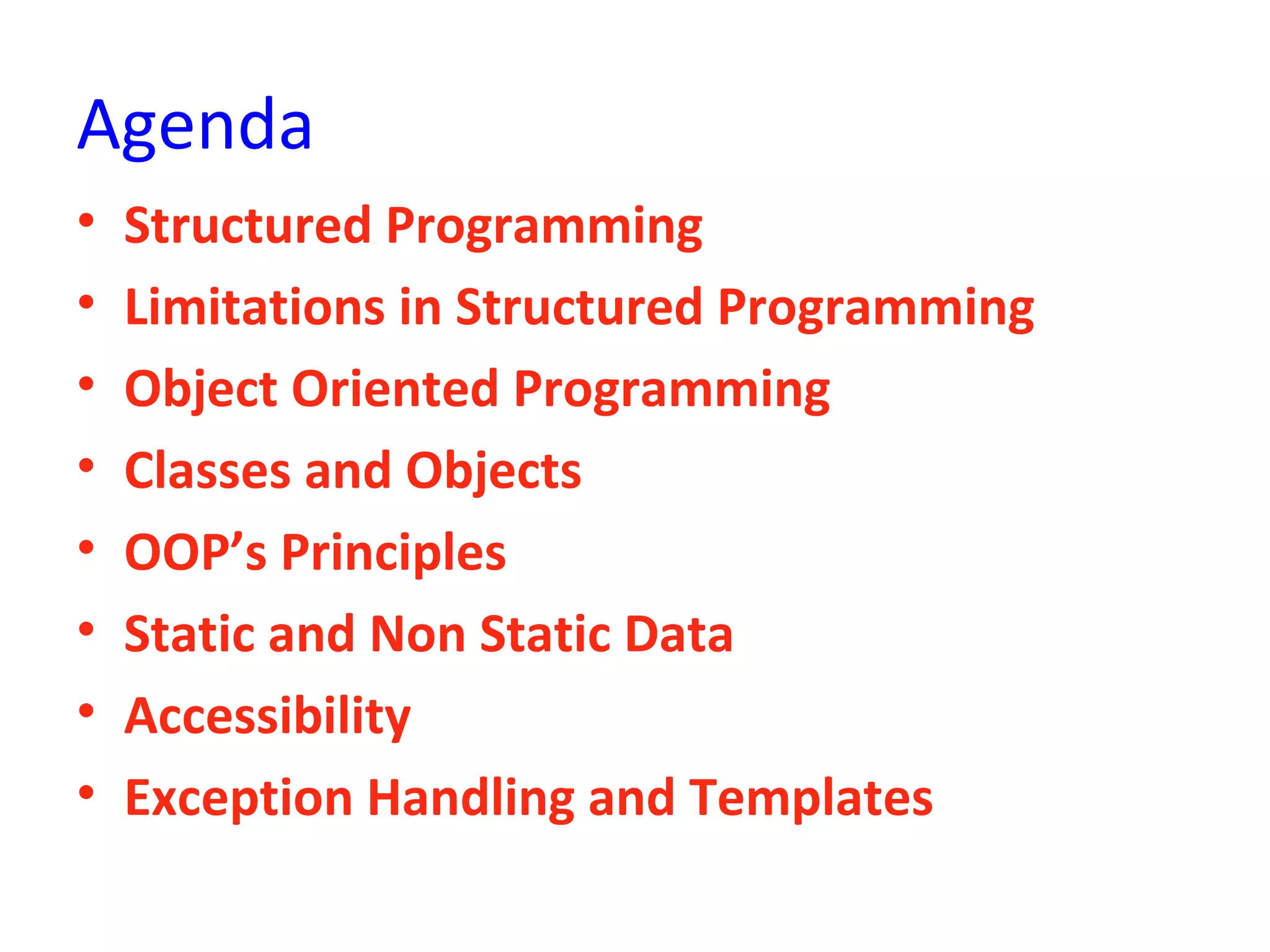 Agenda

• Structured Programming
• Limitations in Structured Programming
• Object Oriented Programming
• Classes and Objects
• OOP’s Principles
• Static and Non Static Data
• Accessibility
• Exception Handling and Templates